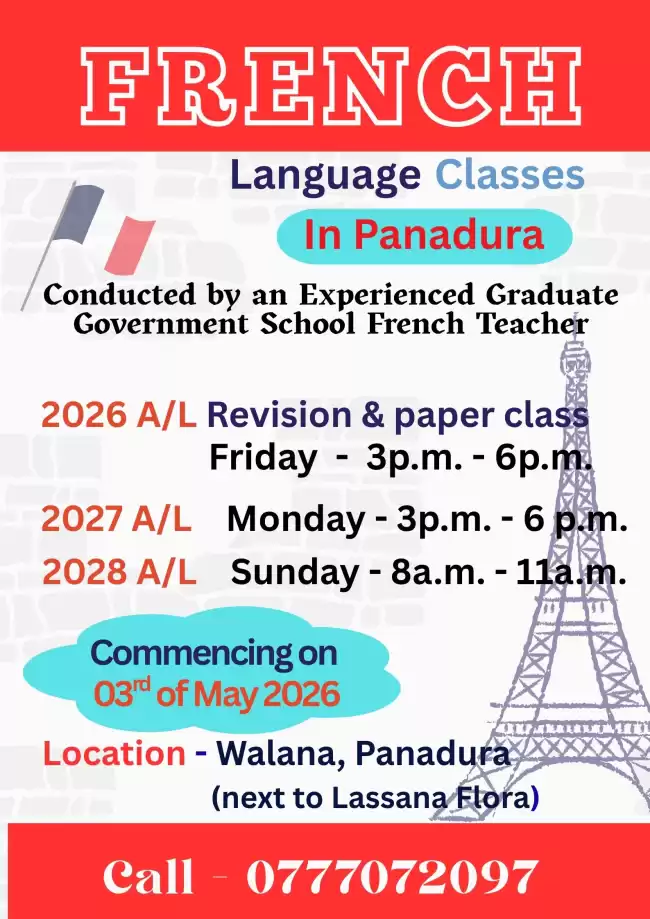 FRENCH

Language Classes

In Panadura

Conducted by an Experienced Graduate Government School French Teacher

2026 A/L Revision & paper class
Friday - 3p.m. - 6p.m.

2027 A/L Monday - 3p.m. - 6 p.m.

2028 A/L Sunday - 8a.m. - 11a.m.

Commencing on
03$^{rd}$ of May 2026

Location - Walana, Panadura
(next to Lassana Flora)

Call - 0777072097